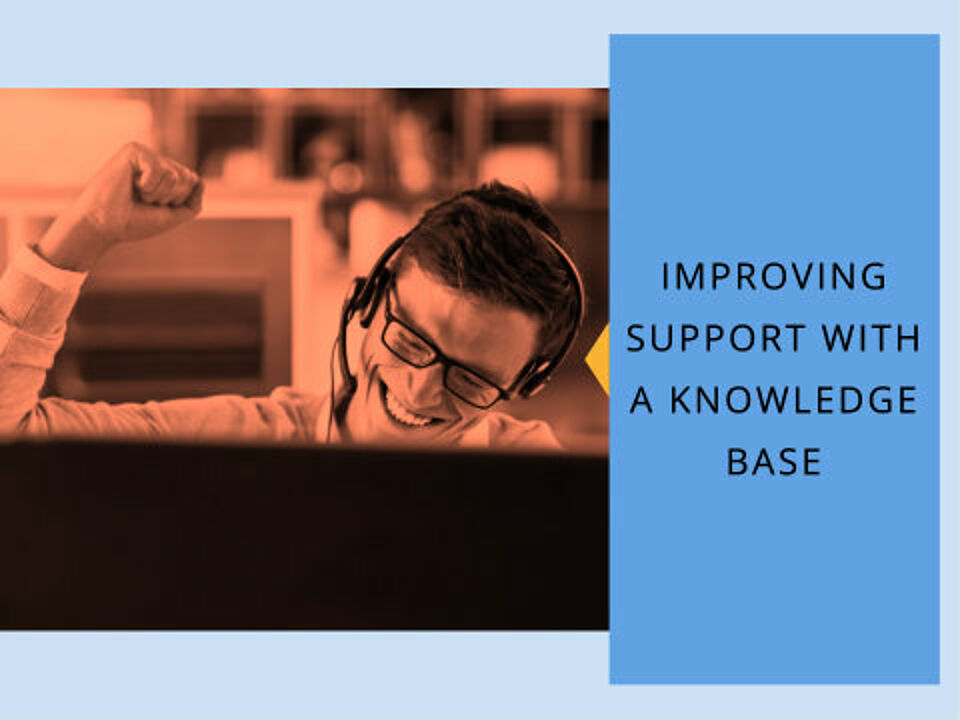 IMPROVING SUPPORT WITH A KNOWLEDGE BASE